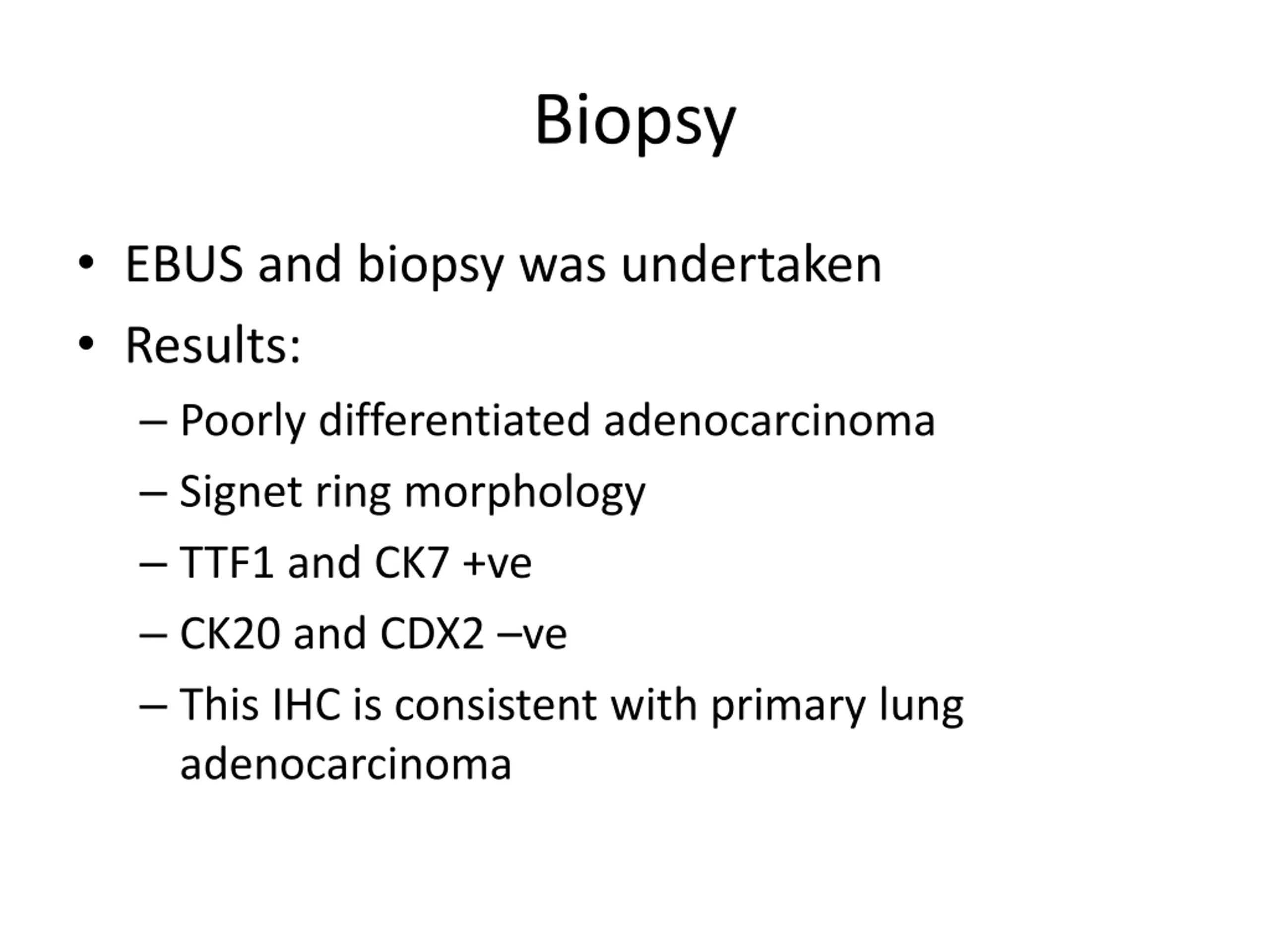 Biopsy

• EBUS and biopsy was undertaken
• Results:
– Poorly differentiated adenocarcinoma
– Signet ring morphology
– TTF1 and CK7 +ve
– CK20 and CDX2 –ve
– This IHC is consistent with primary lung adenocarcinoma